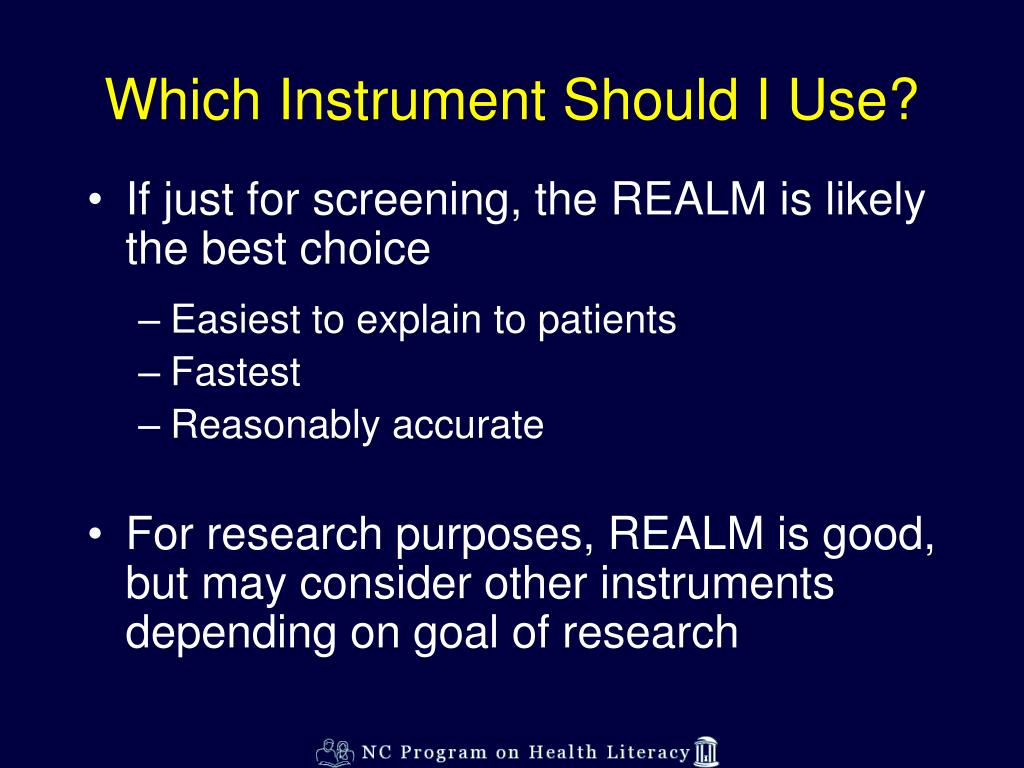 Which Instrument Should I Use?

• If just for screening, the REALM is likely the best choice

– Easiest to explain to patients
– Fastest
– Reasonably accurate

• For research purposes, REALM is good, but may consider other instruments depending on goal of research

NC Program on Health Literacy